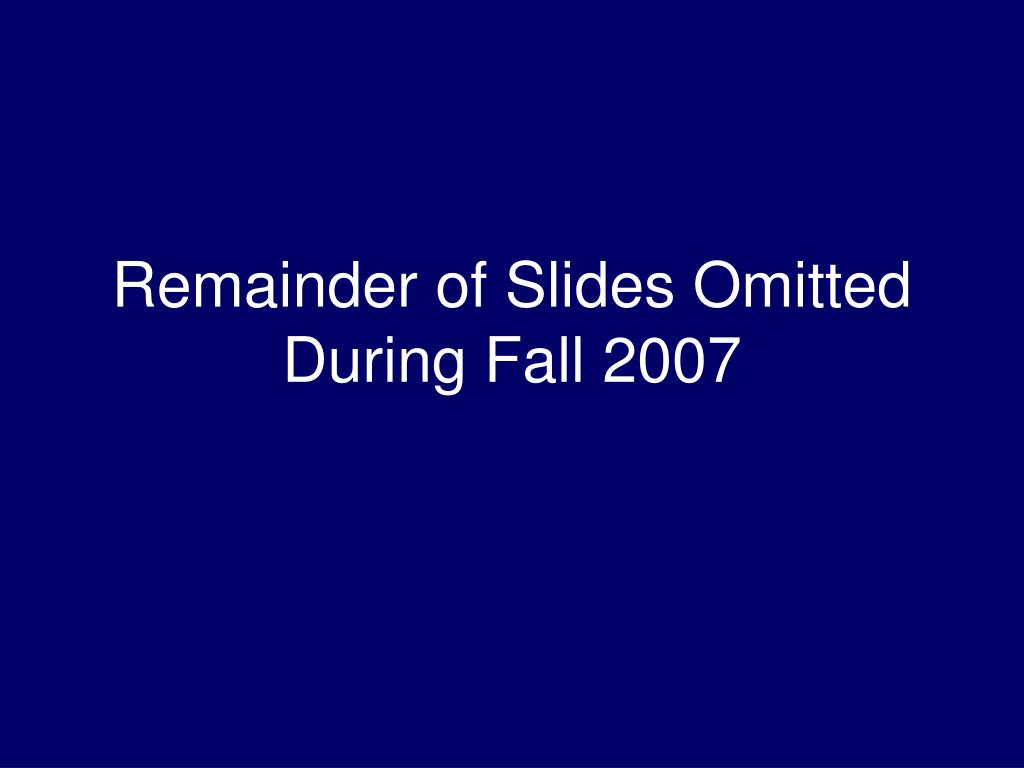 Remainder of Slides Omitted During Fall 2007